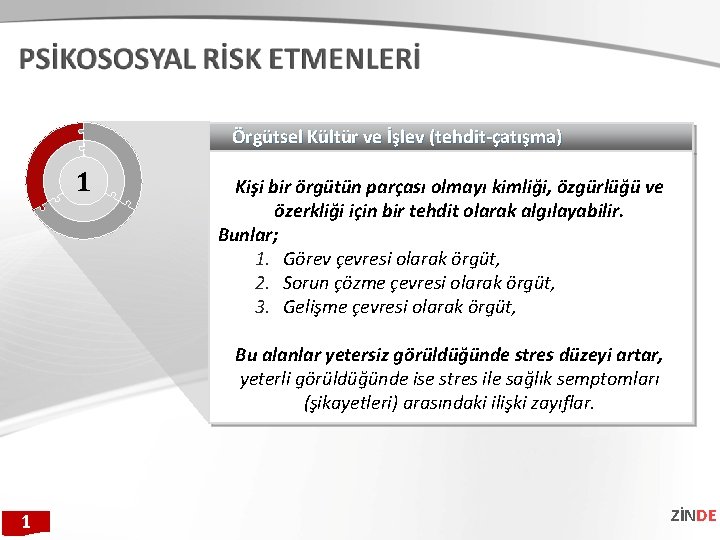 PSİKOSOSYAL RİSK ETMENLERİ

1

Örgütsel Kültür ve İşlev (tehdit-çatışma)

Kişi bir örgütün parçası olmayı kimliği, özgürlüğü ve özerkliği için bir tehdit olarak algılayabilir.

Bunlar;

1. Görev çevresi olarak örgüt,
2. Sorun çözme çevresi olarak örgüt,
3. Gelişme çevresi olarak örgüt,

Bu alanlar yetersiz görüldüğünde stres düzeyi artar, yeterli görüldüğünde ise stres ile sağlık semptomları (şikayetleri) arasındaki ilişki zayıflar.

1

ZİNDE